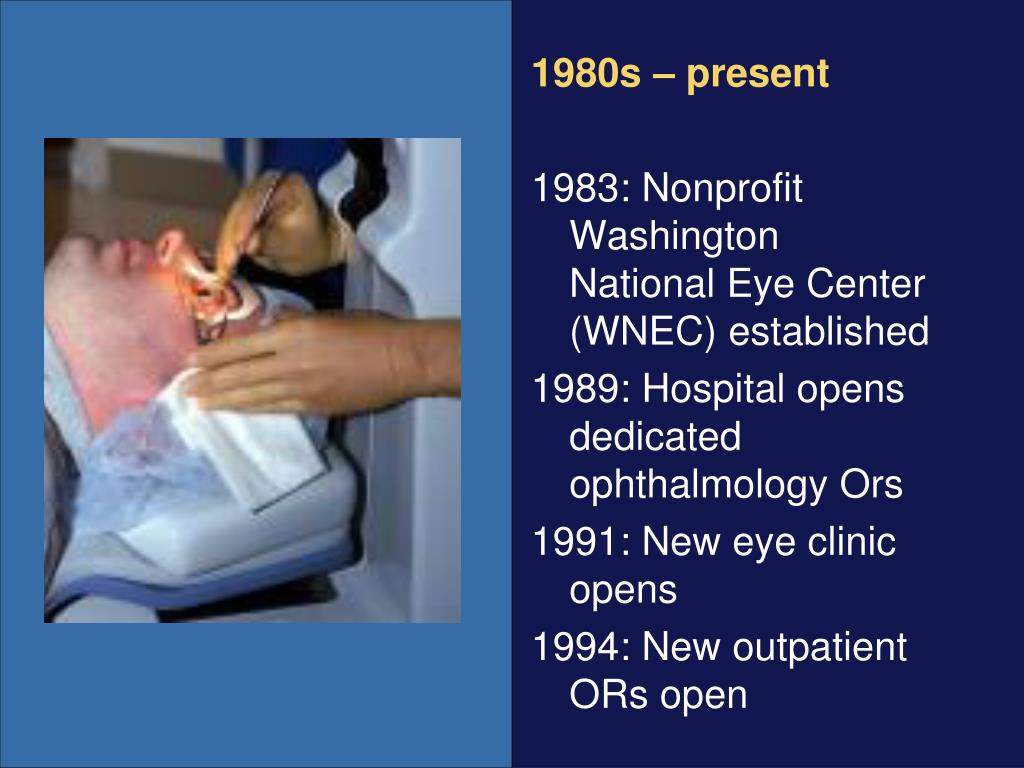 1980s – present

1983: Nonprofit Washington National Eye Center (WNEC) established

1989: Hospital opens dedicated ophthalmology Ors

1991: New eye clinic opens

1994: New outpatient ORs open